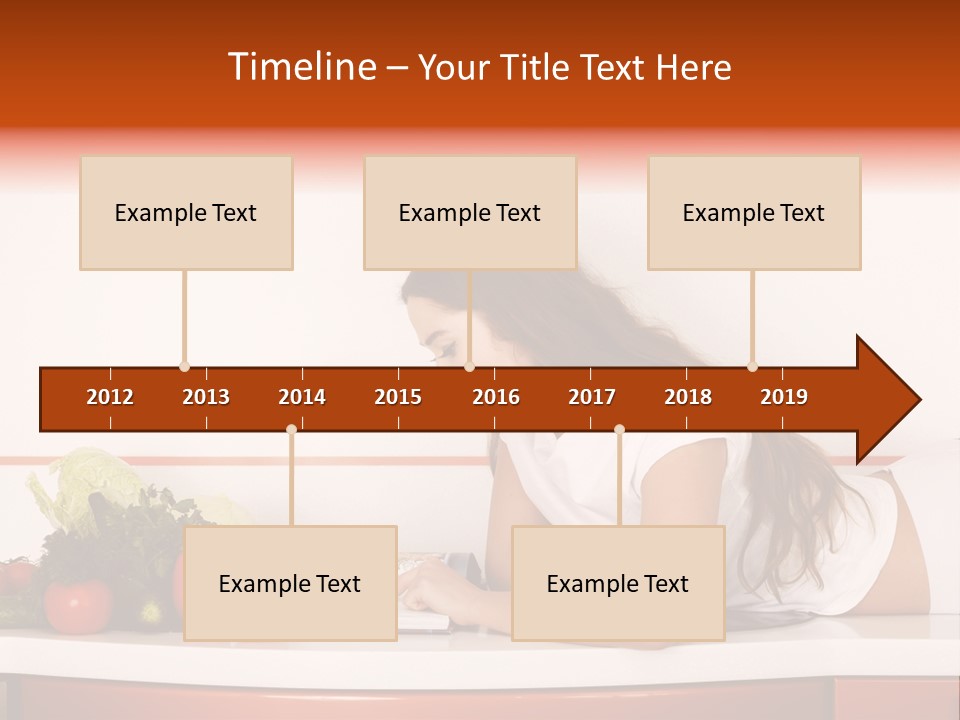 Timeline – Your Title Text Here

Example Text

Example Text

Example Text

2012 2013 2014 2015 2016 2017 2018 2019

Example Text

Example Text